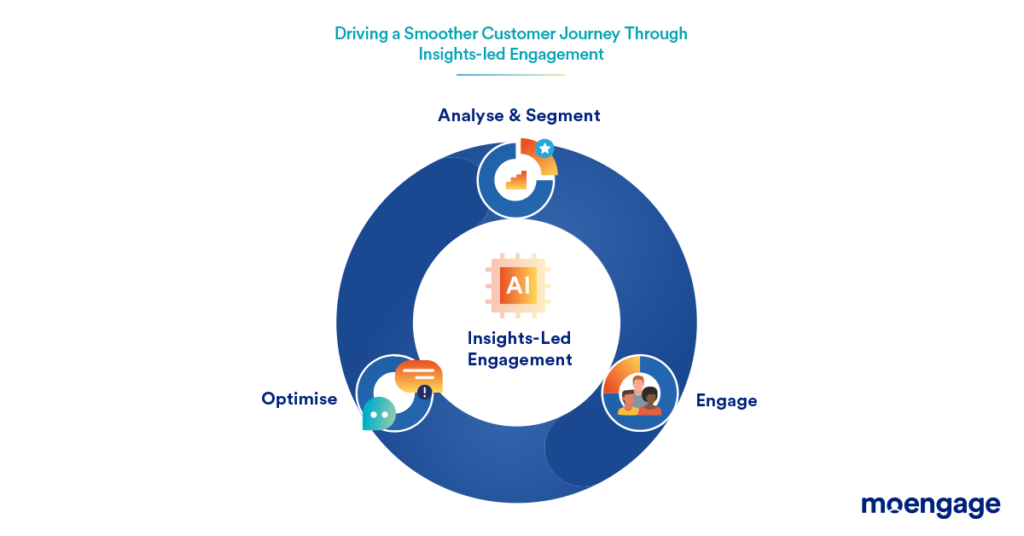 Driving a Smoother Customer Journey Through Insights-led Engagement

Analyse & Segment

AI

Insights-Led Engagement

Optimise

Engage

moengage